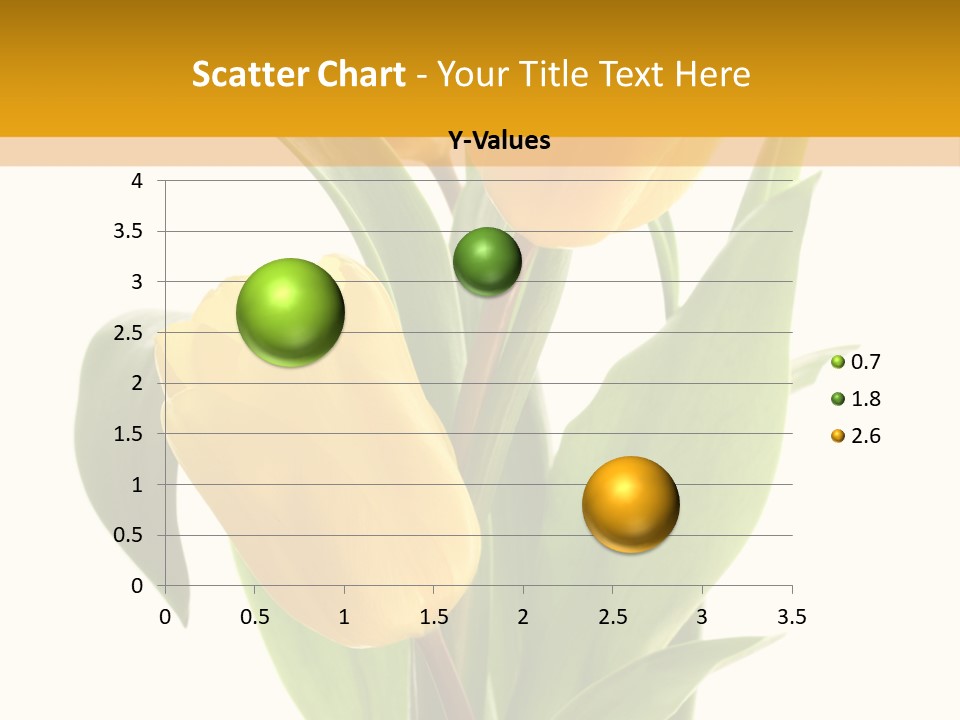 Scatter Chart - Your Title Text Here

Y-Values

4
3.5
3
2.5
2
1.5
1
0.5
0

0 0.5 1 1.5 2 2.5 3 3.5

0.7
1.8
2.6